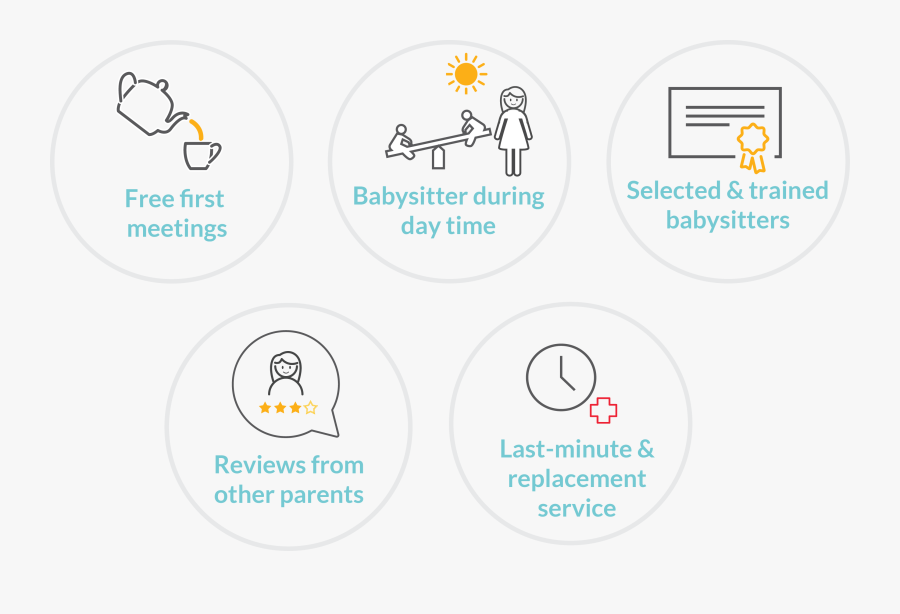 Free first meetings

Babysitter during day time

Selected & trained babysitters

Reviews from other parents

Last-minute & replacement service